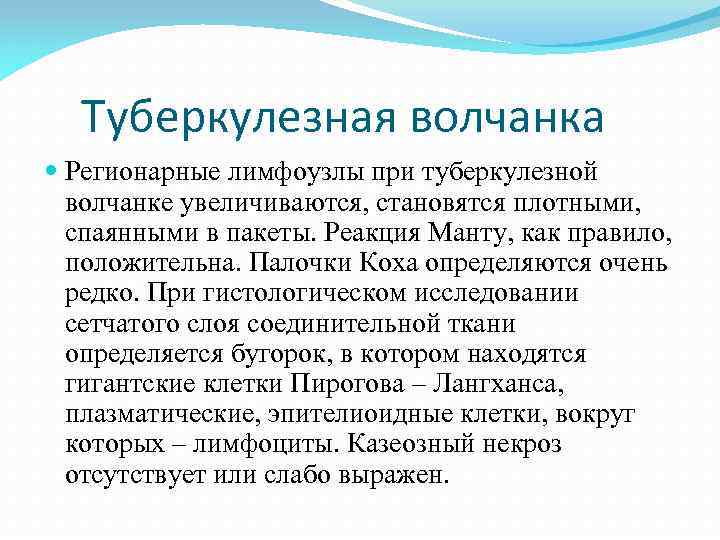 Туберкулезная волчанка

Регионарные лимфоузлы при туберкулезной волчанке увеличиваются, становятся плотными, спаянными в пакеты. Реакция Манту, как правило, положительна. Палочки Коха определяются очень редко. При гистологическом исследовании сетчатого слоя соединительной ткани определяется бугорок, в котором находятся гигантские клетки Пирогова – Лангханса, плазматические, эпителиоидные клетки, вокруг которых – лимфоциты. Казеозный некроз отсутствует или слабо выражен.